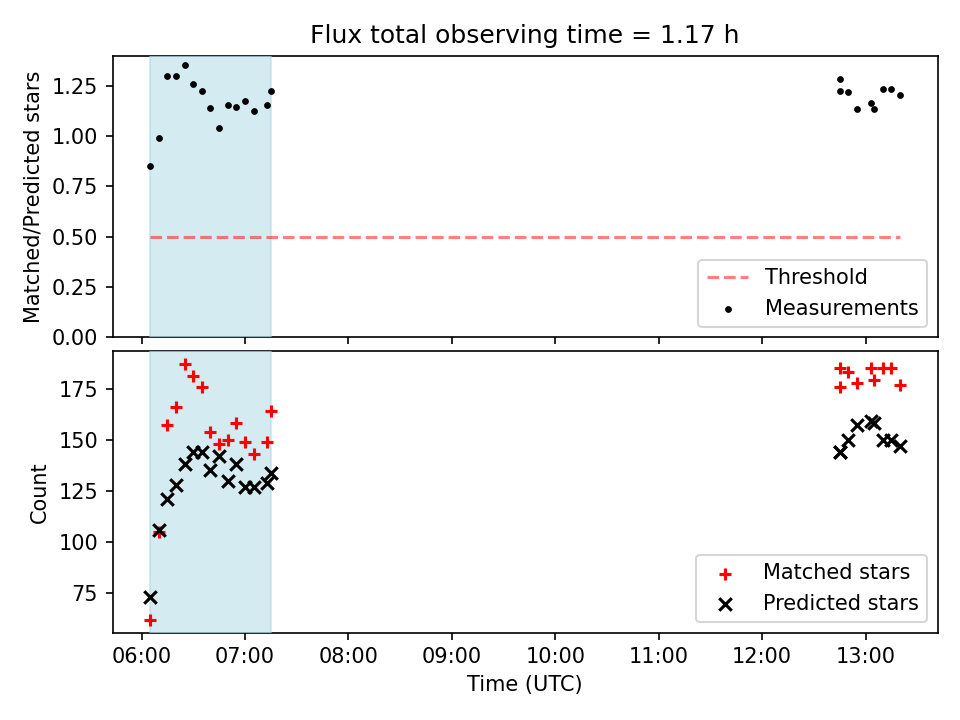 Flux total observing time = 1.17 h

Matched/Predicted stars

1.25
1.00
0.75
0.50
0.25
0.00

Threshold
Measurements

Count

175
150
125
100
75

Matched stars
Predicted stars

06:00 07:00 08:00 09:00 10:00 11:00 12:00 13:00

Time (UTC)